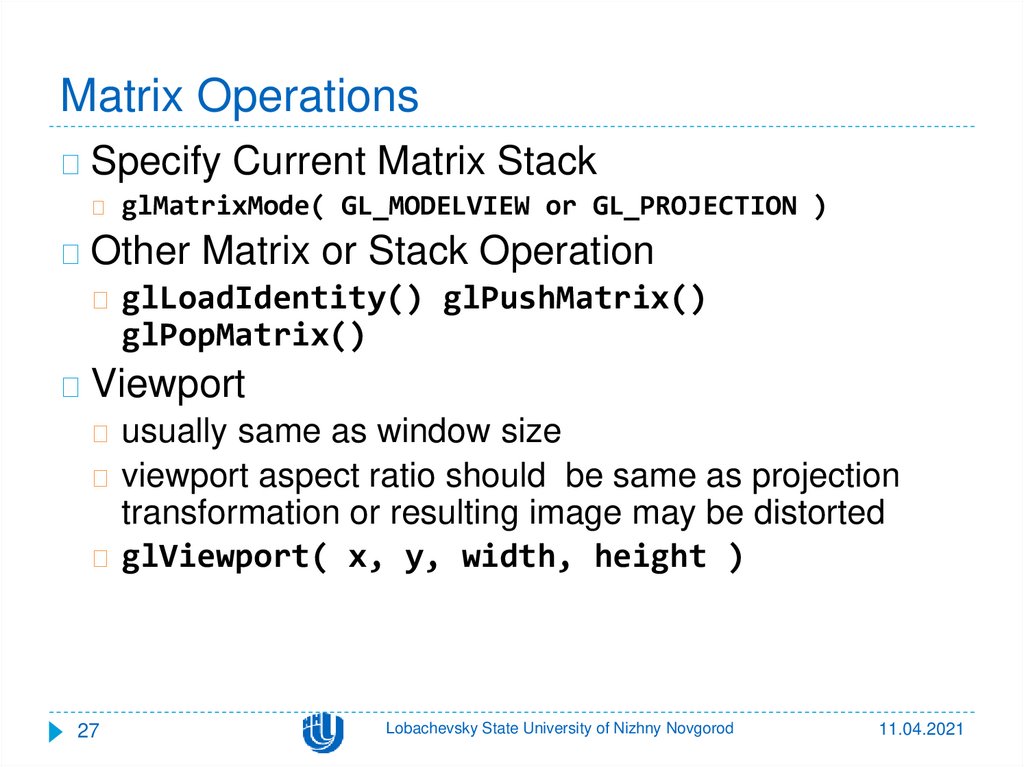 Matrix Operations

Specify Current Matrix Stack

glMatrixMode( GL_MODELVIEW or GL_PROJECTION )

Other Matrix or Stack Operation

glLoadIdentity() glPushMatrix() glPopMatrix()

Viewport

usually same as window size

viewport aspect ratio should be same as projection transformation or resulting image may be distorted

glViewport( x, y, width, height )

27

Lobachevsky State University of Nizhny Novgorod

11.04.2021